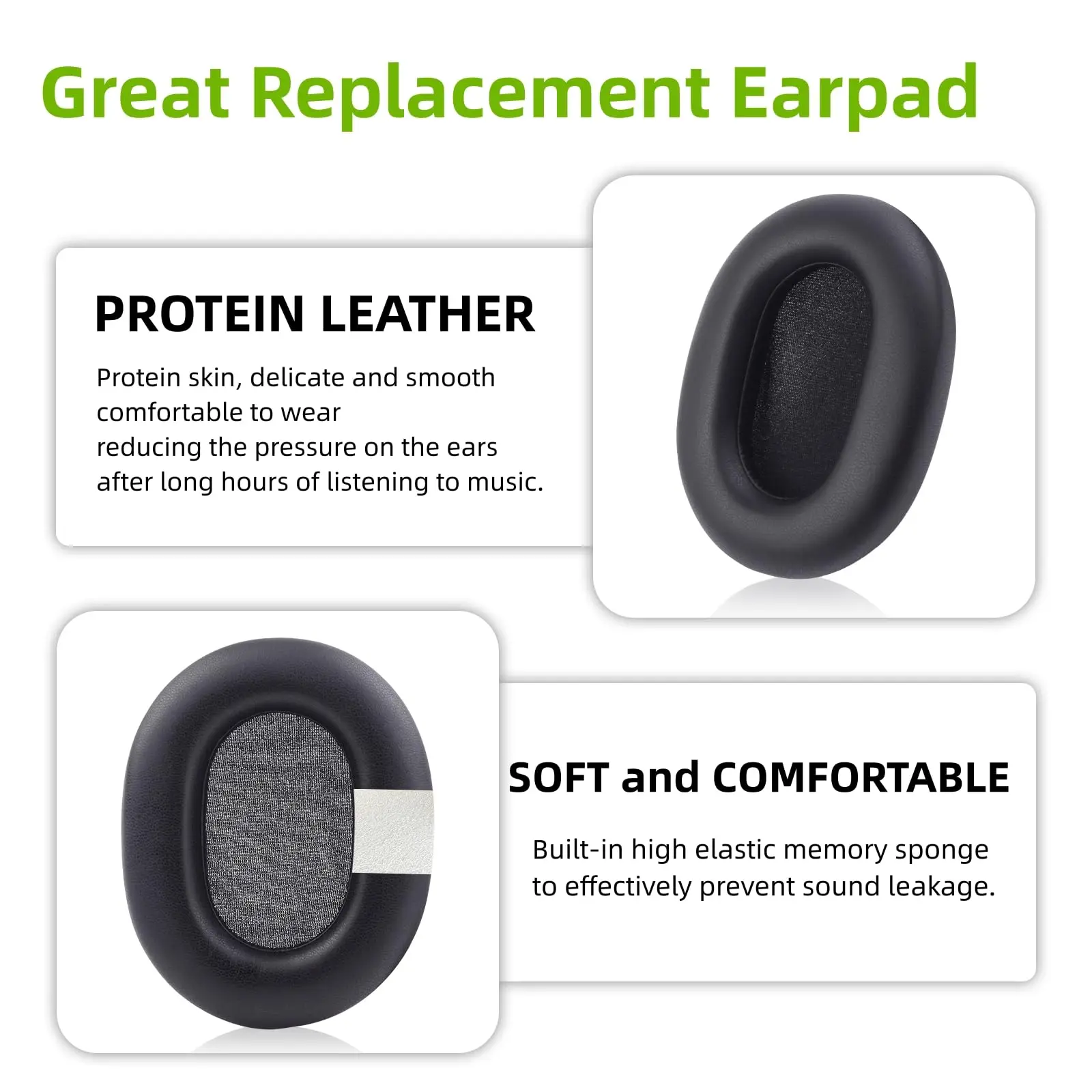 Great Replacement Earpad

PROTEIN LEATHER

Protein skin, delicate and smooth
comfortable to wear
reducing the pressure on the ears
after long hours of listening to music.

SOFT and COMFORTABLE

Built-in high elastic memory sponge
to effectively prevent sound leakage.